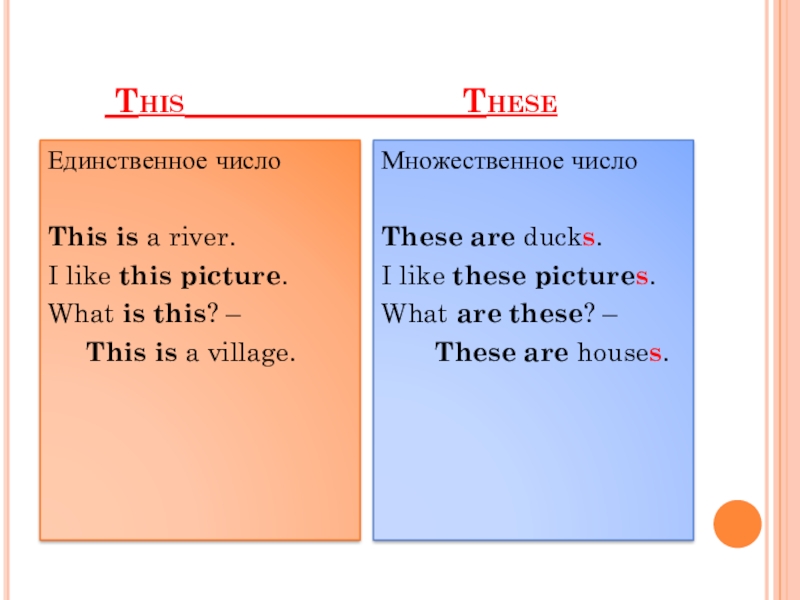 THIS THESE

Единственное число

This is a river.
I like this picture.
What is this? –
This is a village.

Множественное число

These are ducks.
I like these pictures.
What are these? –
These are houses.